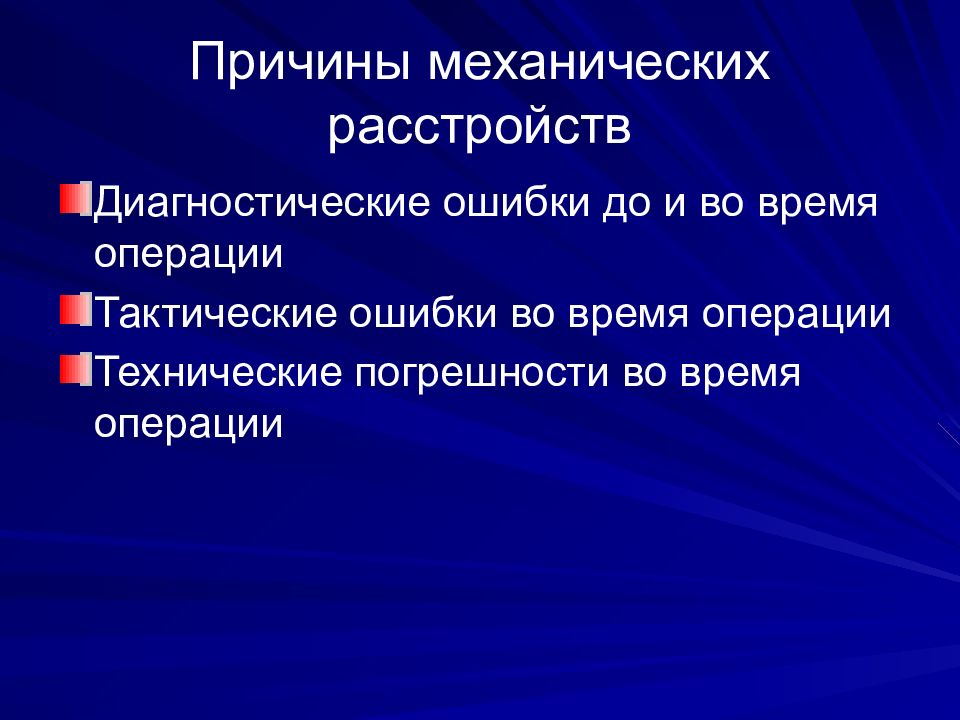 Причины механических расстройств

Диагностические ошибки до и во время операции

Тактические ошибки во время операции

Технические погрешности во время операции